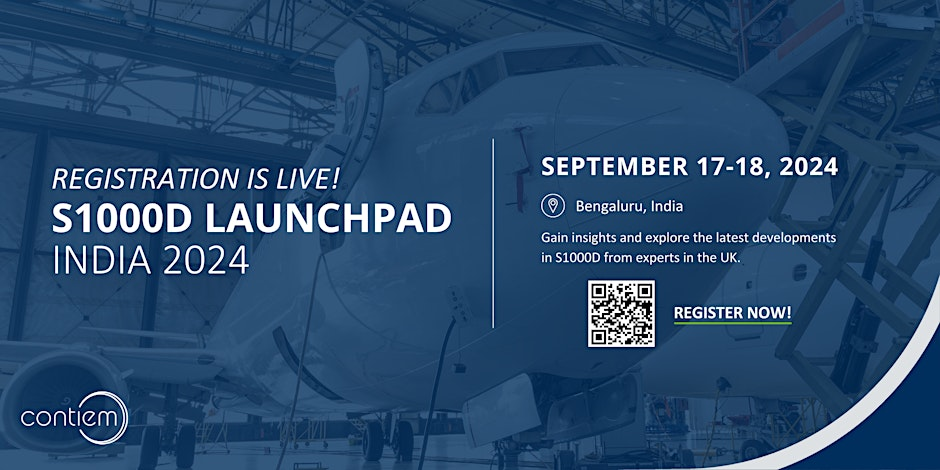 REGISTRATION IS LIVE!
S1000D LAUNCHPAD
INDIA 2024

SEPTEMBER 17-18, 2024

Bengaluru, India

Gain insights and explore the latest developments in S1000D from experts in the UK.

REGISTER NOW!

contiem